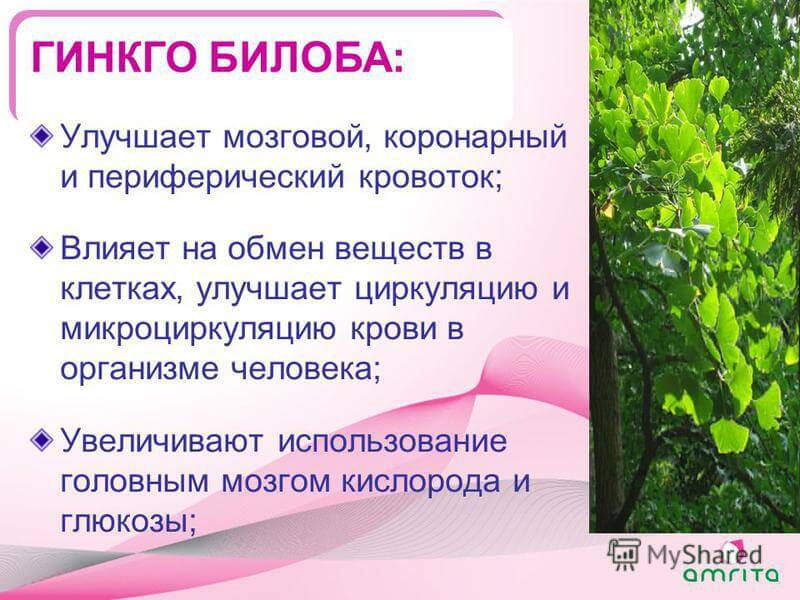 ГИНКГО БИЛОБА:

Улучшает мозговой, коронарный и периферический кровоток;

Влияет на обмен веществ в клетках, улучшает циркуляцию и микроциркуляцию крови в организме человека;

Увеличивают использование головным мозгом кислорода и глюкозы;

MyShared

amrita